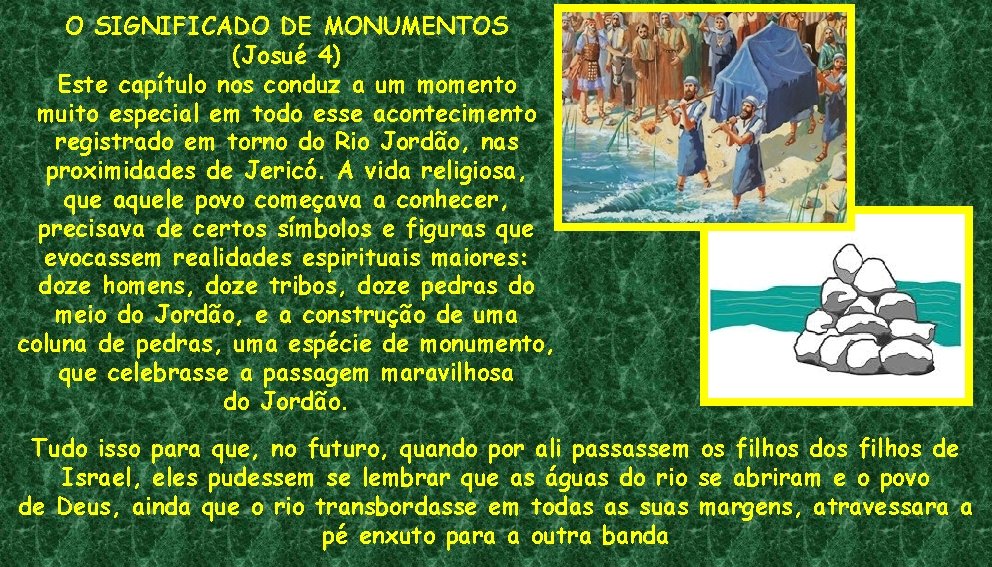 O SIGNIFICADO DE MONUMENTOS
(Josué 4)
Este capítulo nos conduz a um momento muito especial em todo esse acontecimento registrado em torno do Rio Jordão, nas proximidades de Jericó. A vida religiosa, que aquele povo começava a conhecer, precisava de certos símbolos e figuras que evocassem realidades espirituais maiores: doze homens, doze tribos, doze pedras do meio do Jordão, e a construção de uma coluna de pedras, uma espécie de monumento, que celebrasse a passagem maravilhosa do Jordão.

Tudo isso para que, no futuro, quando por ali passassem os filhos dos filhos de Israel, eles pudessem se lembrar que as águas do rio se abriram e o povo de Deus, ainda que o rio transbordasse em todas as suas margens, atravessara a pé enxuto para a outra banda